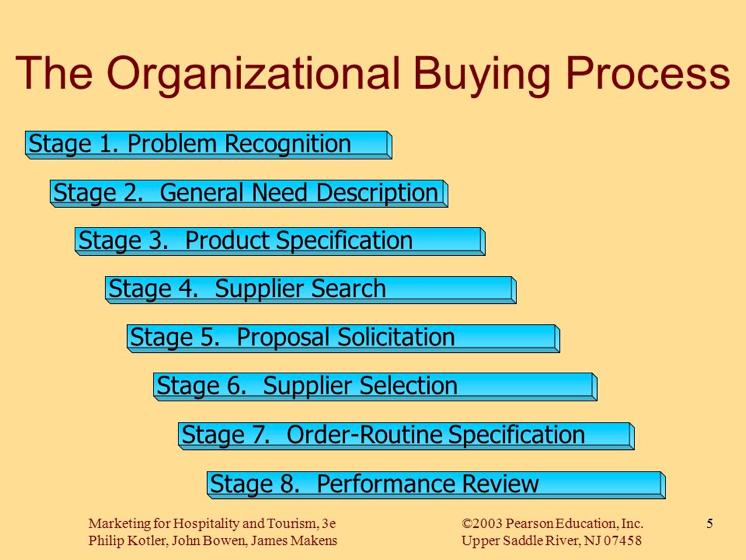 The Organizational Buying Process

Stage 1. Problem Recognition

Stage 2. General Need Description

Stage 3. Product Specification

Stage 4. Supplier Search

Stage 5. Proposal Solicitation

Stage 6. Supplier Selection

Stage 7. Order-Routine Specification

Stage 8. Performance Review

Marketing for Hospitality and Tourism, 3e
Philip Kotler, John Bowen, James Makens

©2003 Pearson Education, Inc.
Upper Saddle River, NJ 07458

5